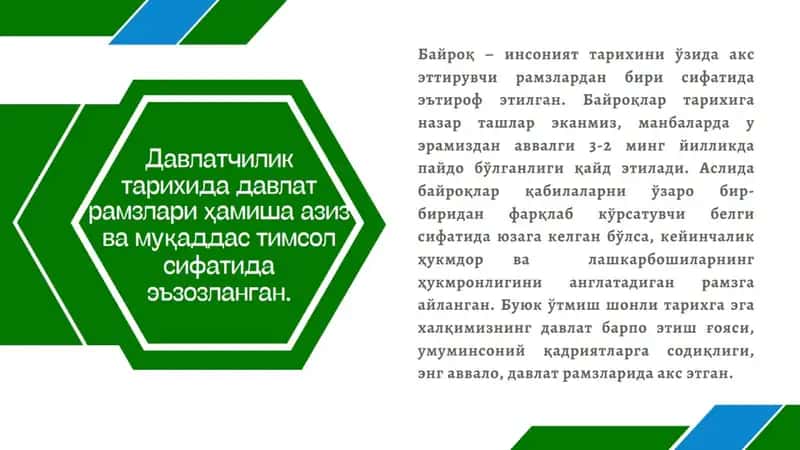 Давлатчилик тарихида давлат рамзлари ҳамиша азиз ва муқаддас тимсол сифатида эъзозланган.

Байроқ – инсоният тарихини ўзида акс эттирувчи рамзлардан бири сифатида эътироф этилган. Байроқлар тарихига назар ташлар эканмиз, манбаларда у эрамиздан аввалги 3-2 минг йилликда пайдо бўлганлиги қайд этилади. Аслида байроқлар қабилаларни ўзаро бир-биридан фарқлаб кўрсатувчи белги сифатида юзага келган бўлса, кейинчалик ҳукмдор ва лашкарбошиларнинг ҳукмронлигини англатадиган рамзга айланган. Буюк ўтмиш шонли тарихга эга халқимизнинг давлат барпо этиш ғояси, умуминсоний қадриятларга содиқлиги, энг аввало, давлат рамзларида акс этган.